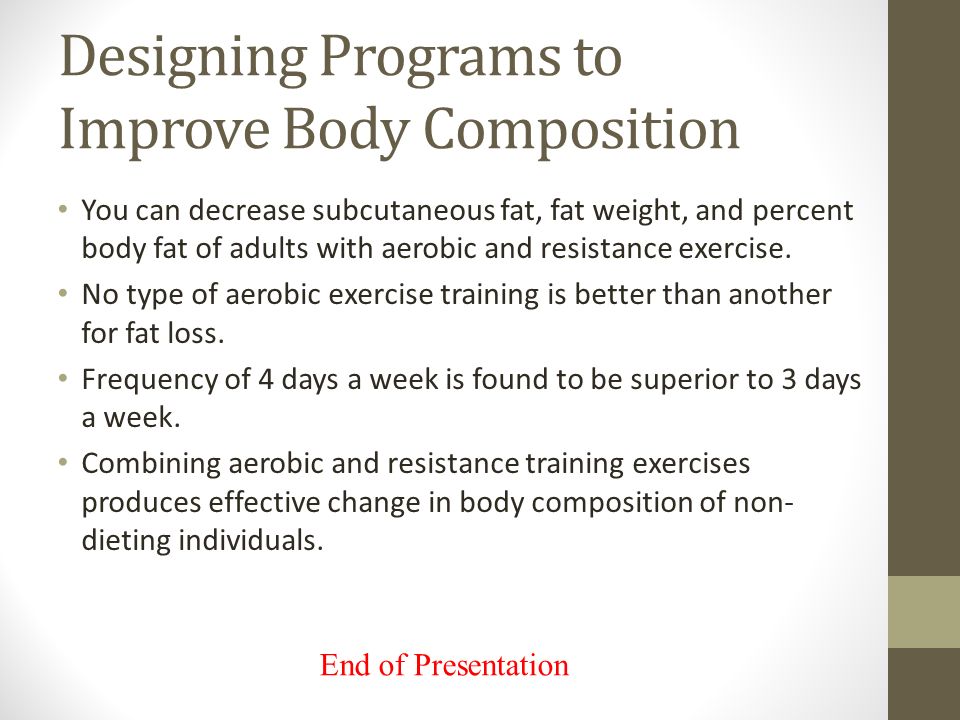 Designing Programs to Improve Body Composition

• You can decrease subcutaneous fat, fat weight, and percent body fat of adults with aerobic and resistance exercise.
• No type of aerobic exercise training is better than another for fat loss.
• Frequency of 4 days a week is found to be superior to 3 days a week.
• Combining aerobic and resistance training exercises produces effective change in body composition of non-dieting individuals.

End of Presentation